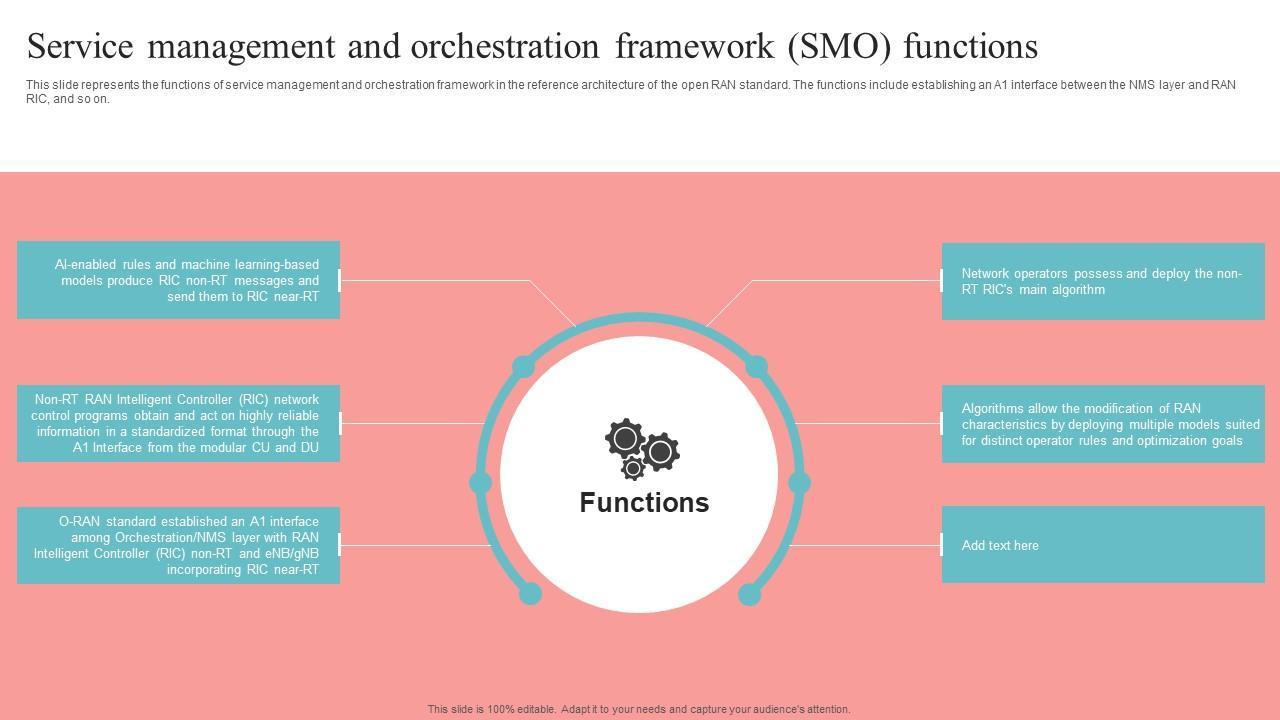 Service management and orchestration framework (SMO) functions

This slide represents the functions of service management and orchestration framework in the reference architecture of the open RAN standard. The functions include establishing an A1 interface between the NMS layer and RAN RIC, and so on.

AI-enabled rules and machine learning-based models produce RIC non-RT messages and send them to RIC near-RT

Non-RT RAN Intelligent Controller (RIC) network control programs obtain and act on highly reliable information in a standardized format through the A1 Interface from the modular CU and DU

O-RAN standard established an A1 interface among Orchestration/NMS layer with RAN Intelligent Controller (RIC) non-RT and eNB/gNB incorporating RIC near-RT

Functions

Network operators possess and deploy the non-RT RIC's main algorithm

Algorithms allow the modification of RAN characteristics by deploying multiple models suited for distinct operator rules and optimization goals

Add text here

This slide is 100% editable. Adapt it to your needs and capture your audience's attention.